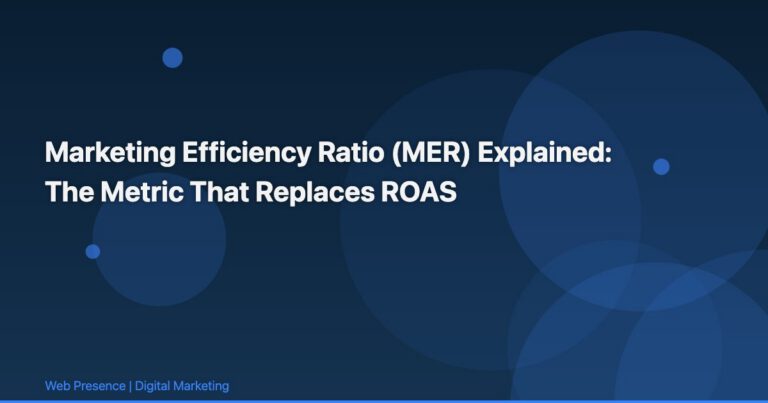 Marketing Efficiency Ratio (MER) Explained: The Metric That Replaces ROAS

Web Presence | Digital Marketing